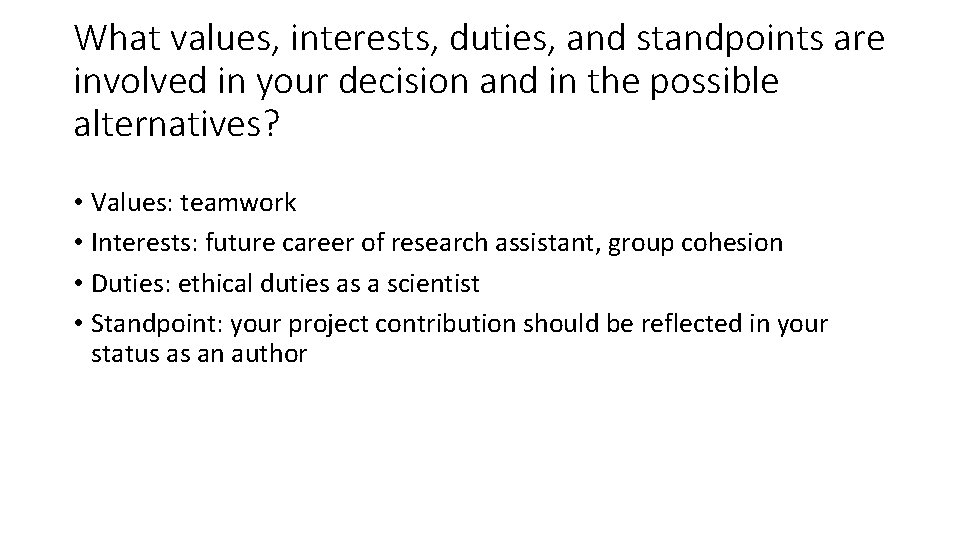 What values, interests, duties, and standpoints are involved in your decision and in the possible alternatives?

• Values: teamwork
• Interests: future career of research assistant, group cohesion
• Duties: ethical duties as a scientist
• Standpoint: your project contribution should be reflected in your status as an author